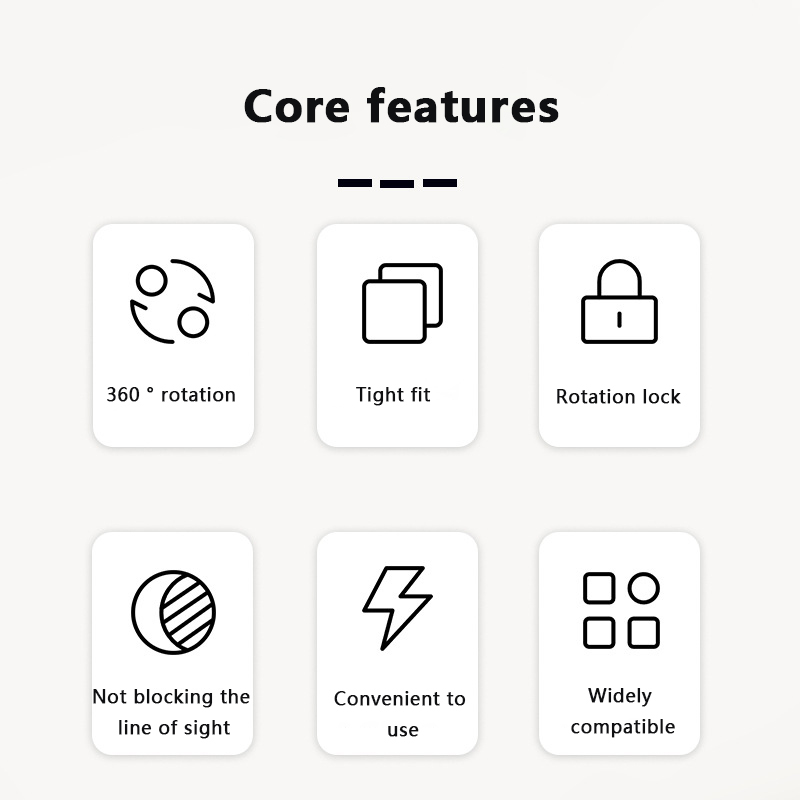 Core features

360 ° rotation

Tight fit

Rotation lock

Not blocking the line of sight

Convenient to use

Widely compatible